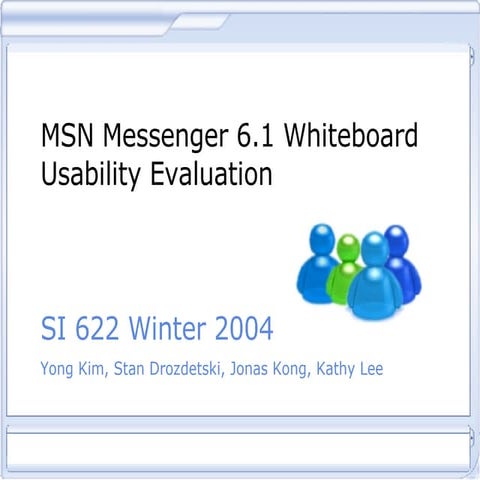 MSN Messenger 6.1 Whiteboard Usability Evaluation

SI 622 Winter 2004

Yong Kim, Stan Drozdetski, Jonas Kong, Kathy Lee